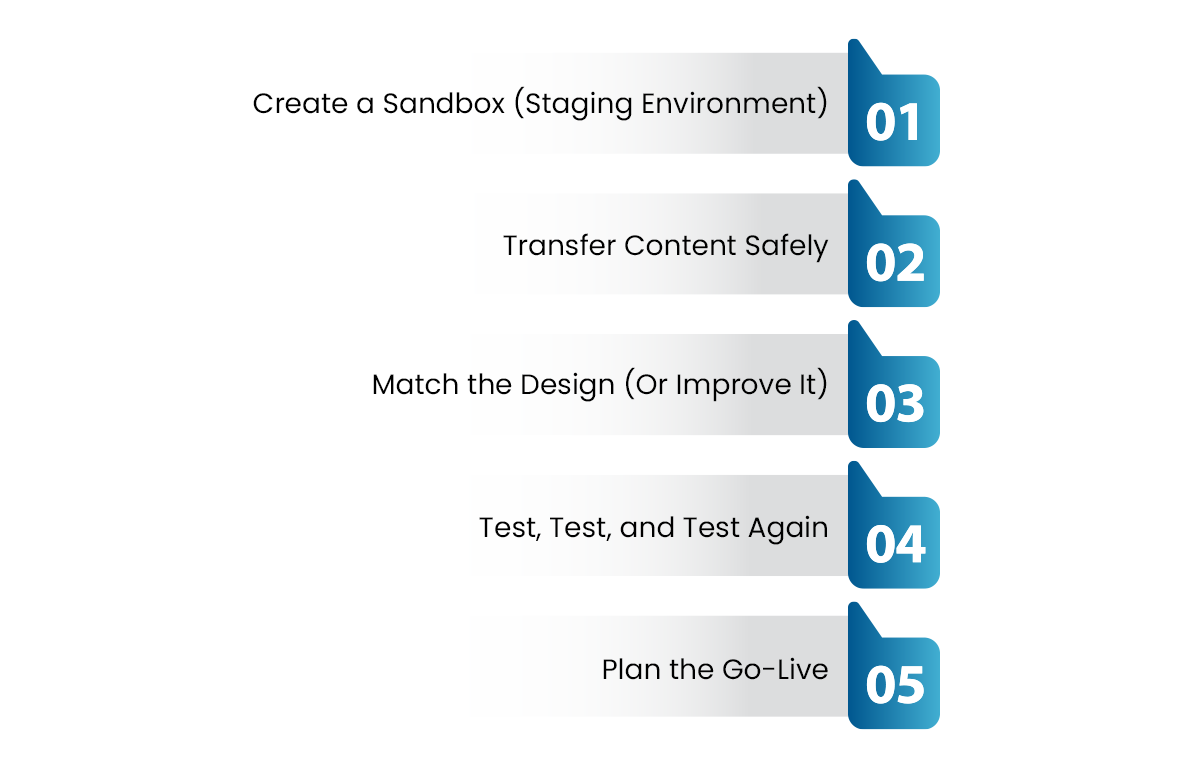 Create a Sandbox (Staging Environment)
01

Transfer Content Safely
02

Match the Design (Or Improve It)
03

Test, Test, and Test Again
04

Plan the Go-Live
05